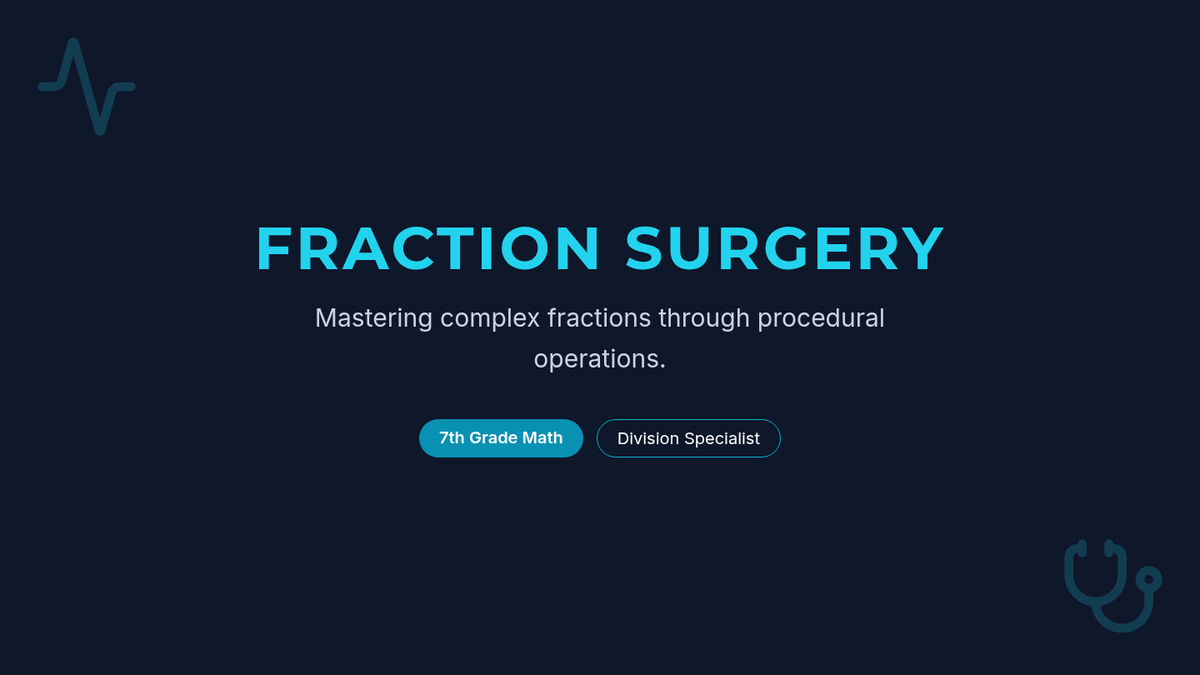 FRACTION SURGERY

Mastering complex fractions through procedural operations.

7th Grade Math

Division Specialist